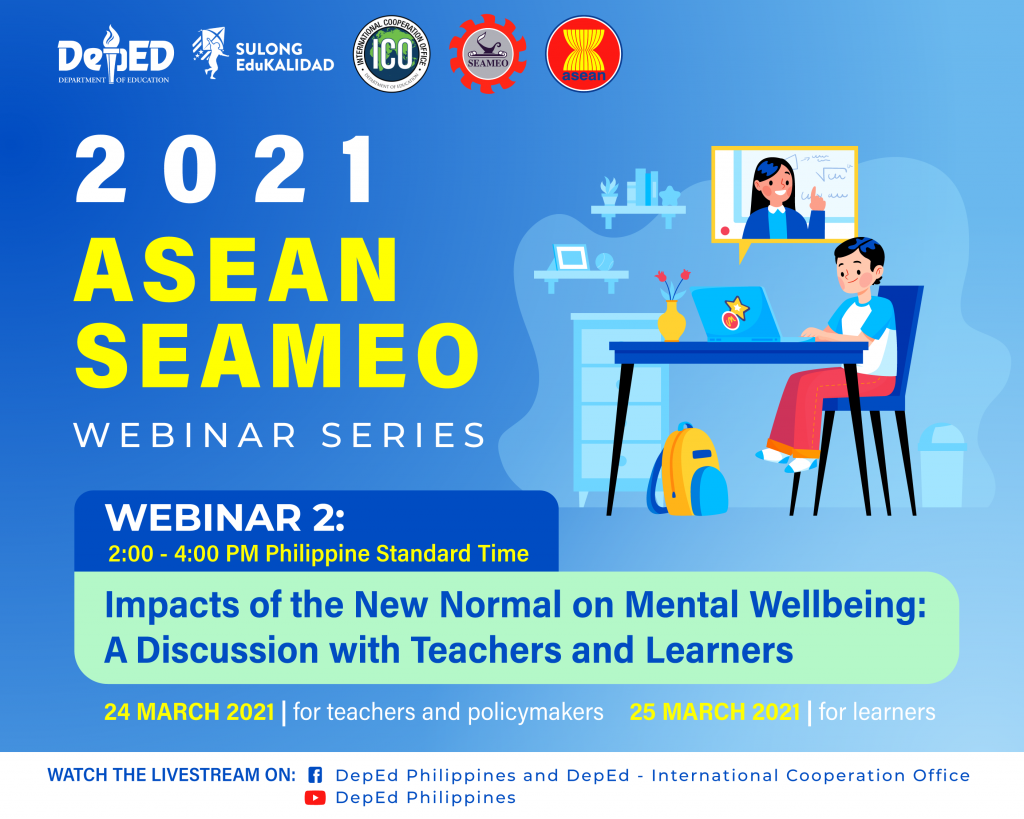 DepED
DEPARTMENT OF EDUCATION

SULONG EduKALIDAD

INTERNATIONAL COOPERATION OFFICE
ICO
DEPARTMENT OF EDUCATION

SEAMEO

asean

2021
ASEAN
SEAMEO
WEBINAR SERIES

WEBINAR 2:
2:00 - 4:00 PM Philippine Standard Time

Impacts of the New Normal on Mental Wellbeing: A Discussion with Teachers and Learners

24 MARCH 2021 | for teachers and policymakers 25 MARCH 2021 | for learners

WATCH THE LIVESTREAM ON: DepEd Philippines and DepEd - International Cooperation Office
DepEd Philippines